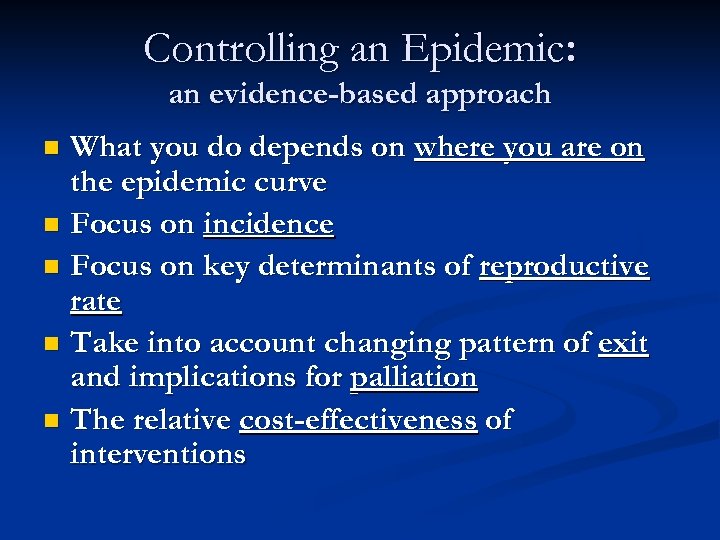 Controlling an Epidemic:
an evidence-based approach

- What you do depends on where you are on the epidemic curve
- Focus on incidence
- Focus on key determinants of reproductive rate
- Take into account changing pattern of exit and implications for palliation
- The relative cost-effectiveness of interventions